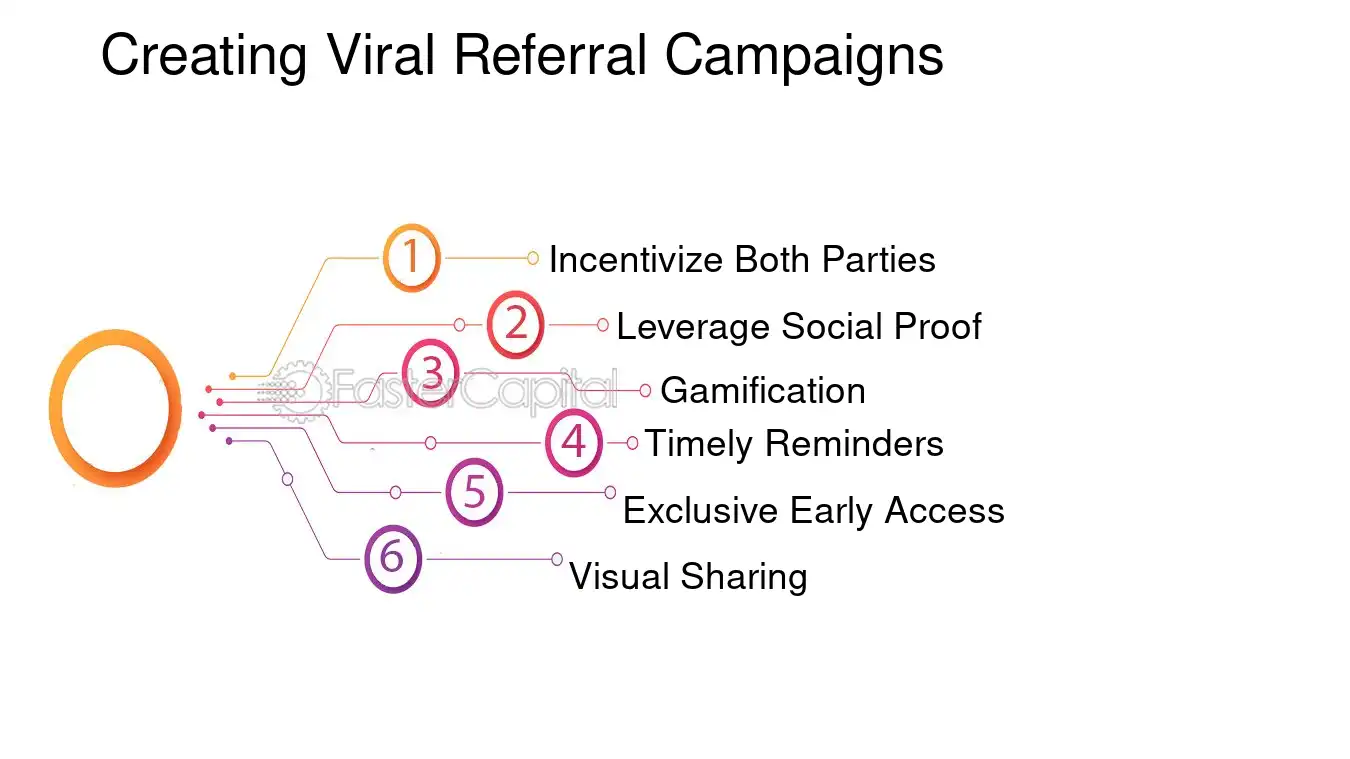 Creating Viral Referral Campaigns

1
Incentivize Both Parties

2
Leverage Social Proof

3
Gamification

4
Timely Reminders

5
Exclusive Early Access

6
Visual Sharing

FasterCapital